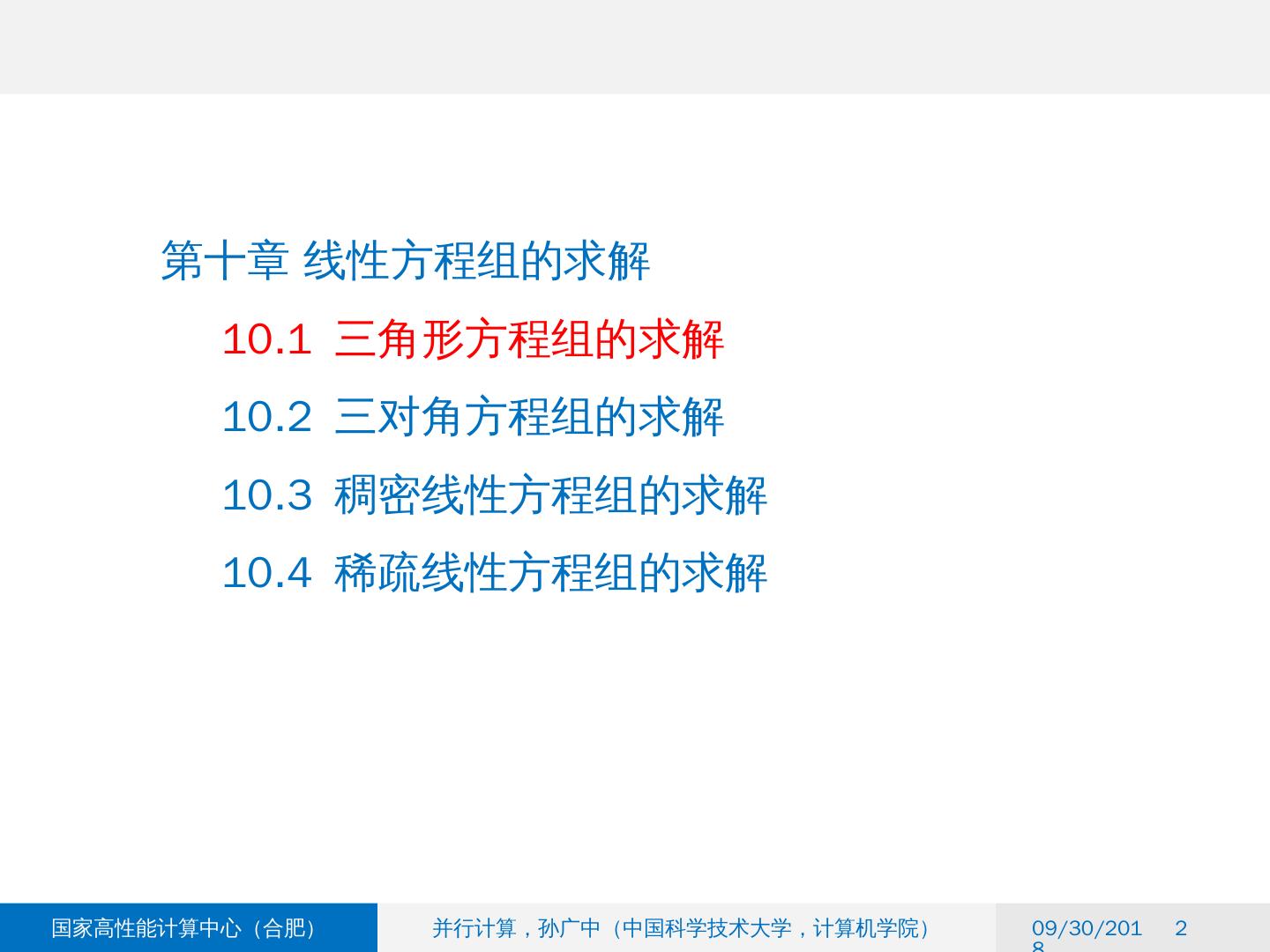 第十章 线性方程组的求解

10.1 三角形方程组的求解

10.2 三对角方程组的求解

10.3 稠密线性方程组的求解

10.4 稀疏线性方程组的求解

国家高性能计算中心（合肥）

并行计算，孙广中（中国科学技术大学，计算机学院）

09/30/2018

2